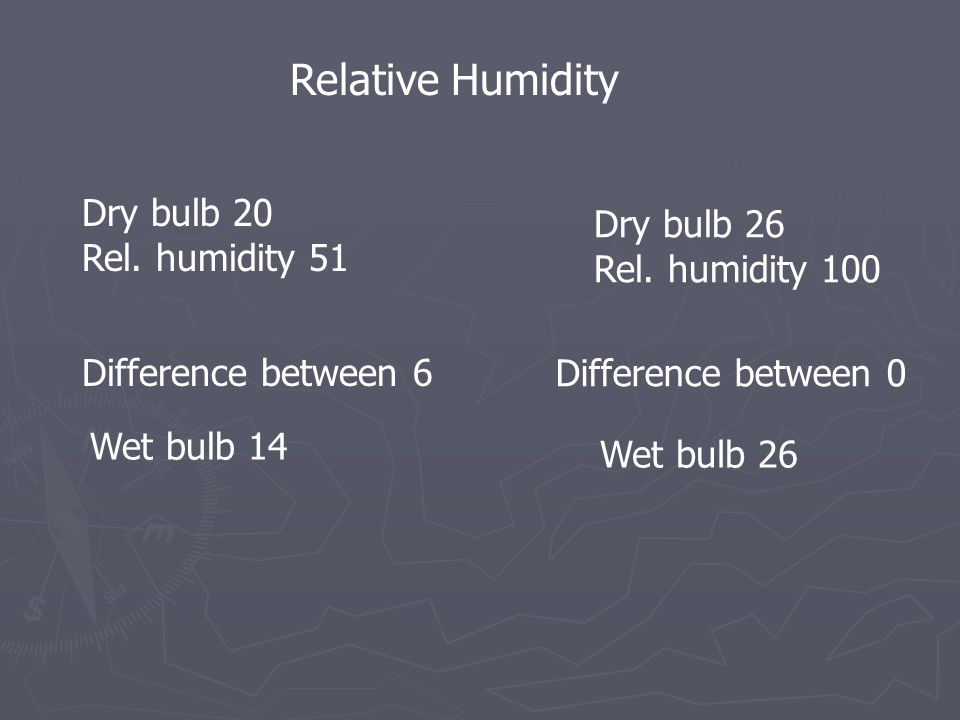 Relative Humidity

Dry bulb 20
Rel. humidity 51

Difference between 6

Wet bulb 14

Dry bulb 26
Rel. humidity 100

Difference between 0

Wet bulb 26